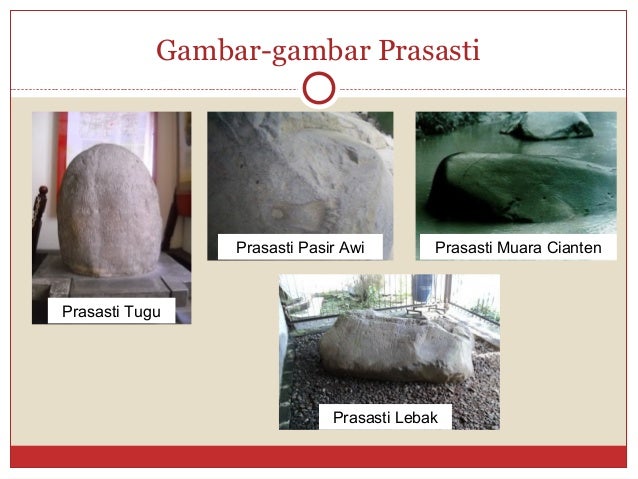 Gambar-gambar Prasasti

Prasasti Tugu

Prasasti Pasir Awi

Prasasti Muara Cianten

Prasasti Lebak